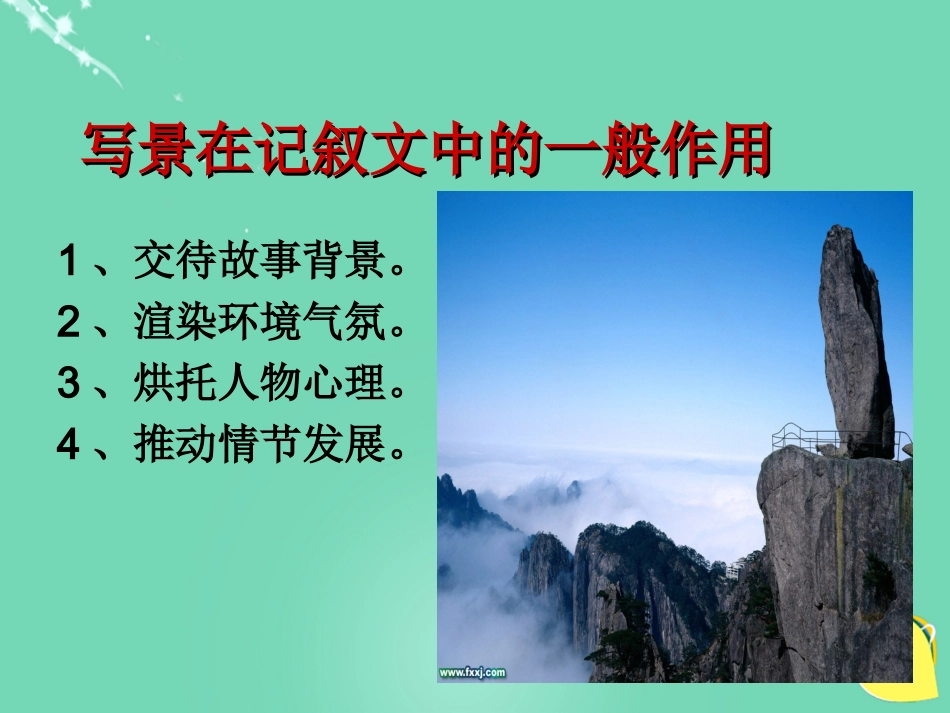 写景在记叙文中的一般作用

1、交待故事背景。
2、渲染环境气氛。
3、烘托人物心理。
4、推动情节发展。

www.fxxj.com